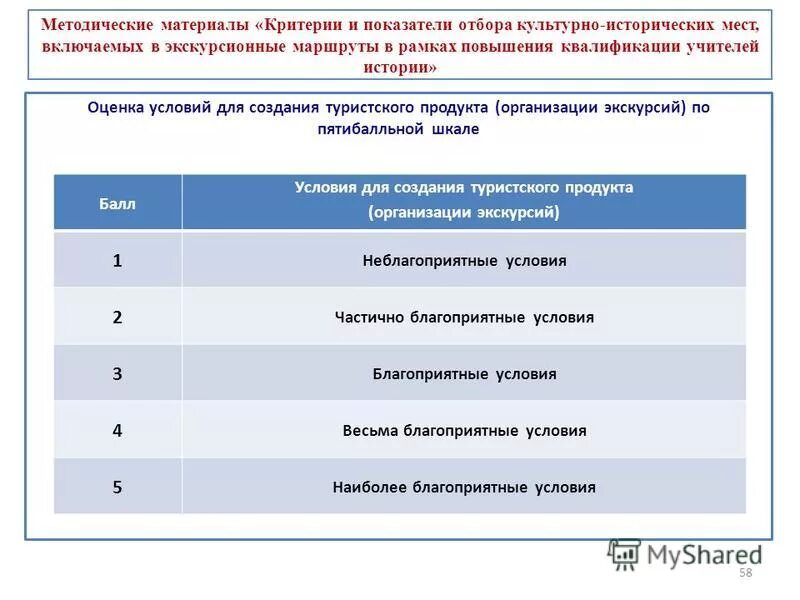 Методические материалы «Критерии и показатели отбора культурно-исторических мест, включаемых в экскурсионные маршруты в рамках повышения квалификации учителей истории»

Оценка условий для создания туристского продукта (организации экскурсий) по пятибалльной шкале

| Балл | Условия для создания туристского продукта (организации экскурсий) |
|---|---|
| 1 | Неблагоприятные условия |
| 2 | Частично благоприятные условия |
| 3 | Благоприятные условия |
| 4 | Весьма благоприятные условия |
| 5 | Наиболее благоприятные условия |

MyShared

58